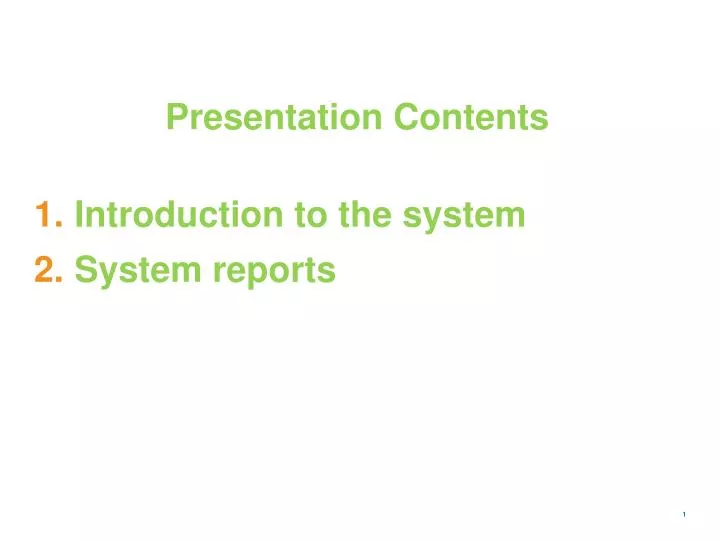 Presentation Contents

1. Introduction to the system
2. System reports

1